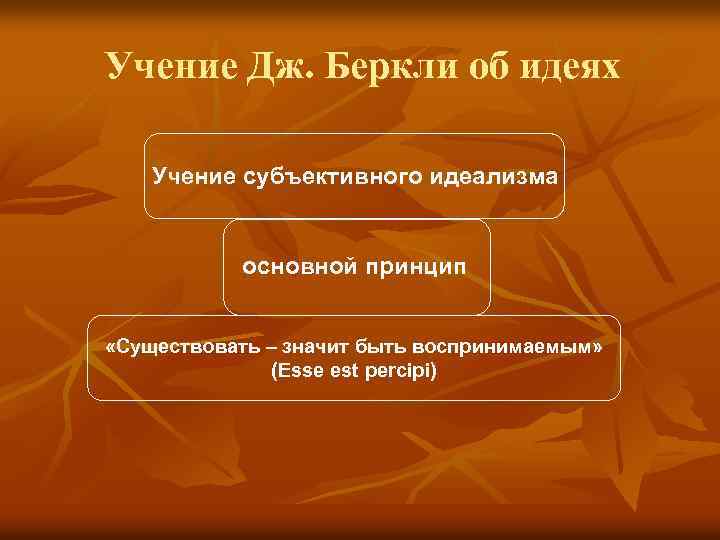 Учение Дж. Беркли об идеях

Учение субъективного идеализма

основной принцип

«Существовать – значит быть воспринимаемым»
(Esse est percipi)